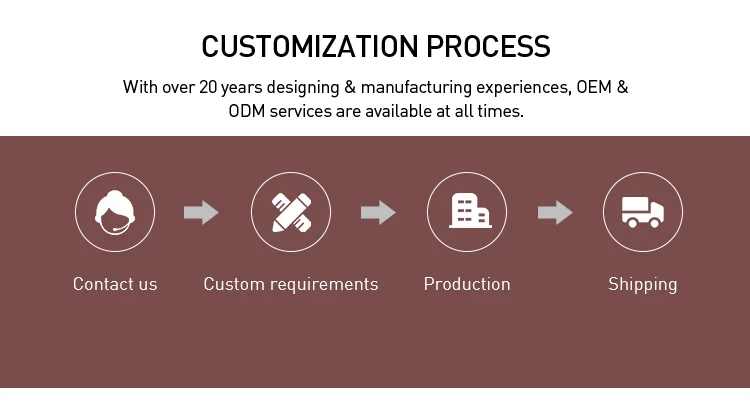 CUSTOMIZATION PROCESS

With over 20 years designing & manufacturing experiences, OEM & ODM services are available at all times.

Contact us

Custom requirements

Production

Shipping